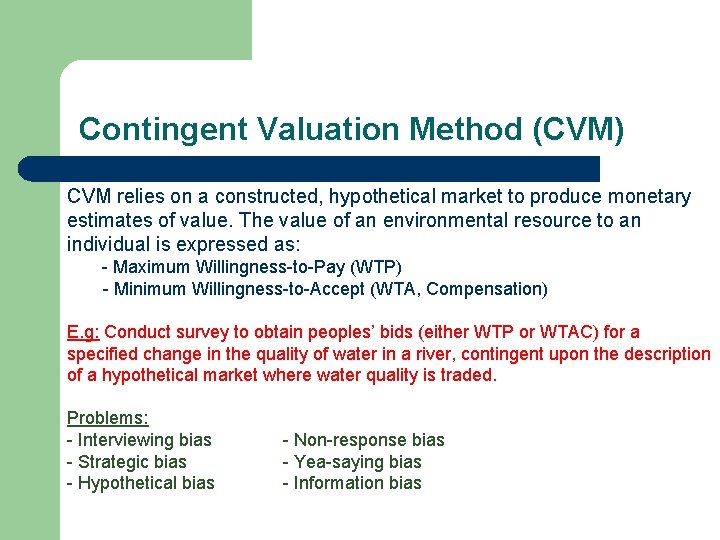 Contingent Valuation Method (CVM)

CVM relies on a constructed, hypothetical market to produce monetary estimates of value. The value of an environmental resource to an individual is expressed as:
- Maximum Willingness-to-Pay (WTP)
- Minimum Willingness-to-Accept (WTA, Compensation)

E.g: Conduct survey to obtain peoples' bids (either WTP or WTAC) for a specified change in the quality of water in a river, contingent upon the description of a hypothetical market where water quality is traded.

Problems:
- Interviewing bias
- Strategic bias
- Hypothetical bias
- Non-response bias
- Yea-saying bias
- Information bias